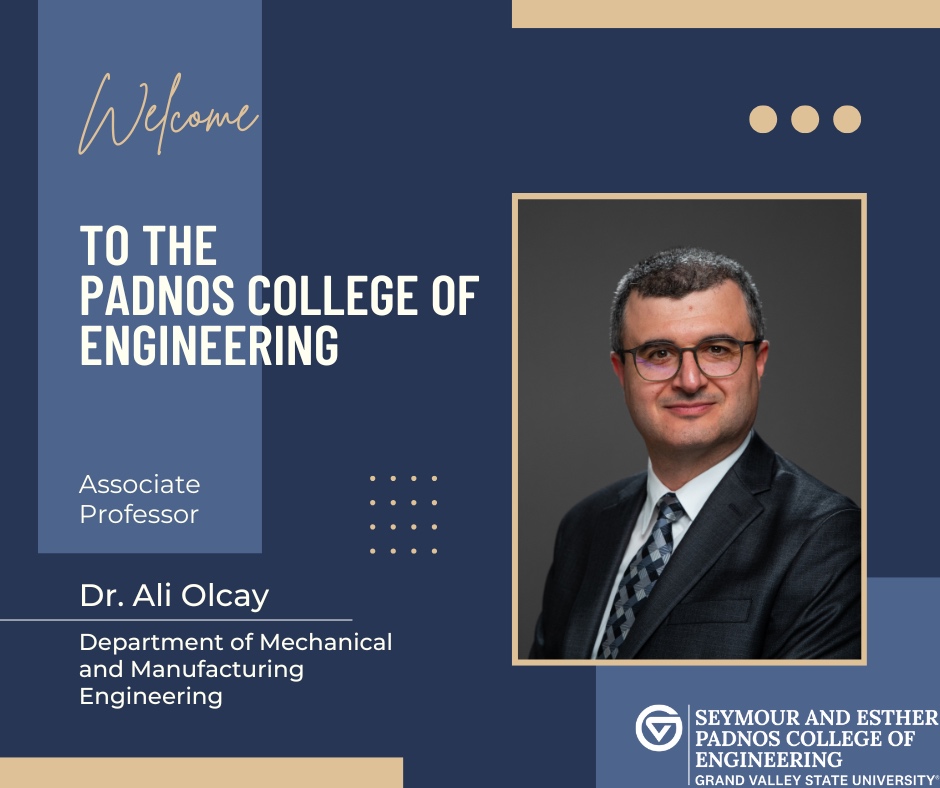 Welcome

TO THE PADNOS COLLEGE OF ENGINEERING

Associate Professor

Dr. Ali Olcay

Department of Mechanical and Manufacturing Engineering

SEYMOUR AND ESTHER PADNOS COLLEGE OF ENGINEERING
GRAND VALLEY STATE UNIVERSITY®